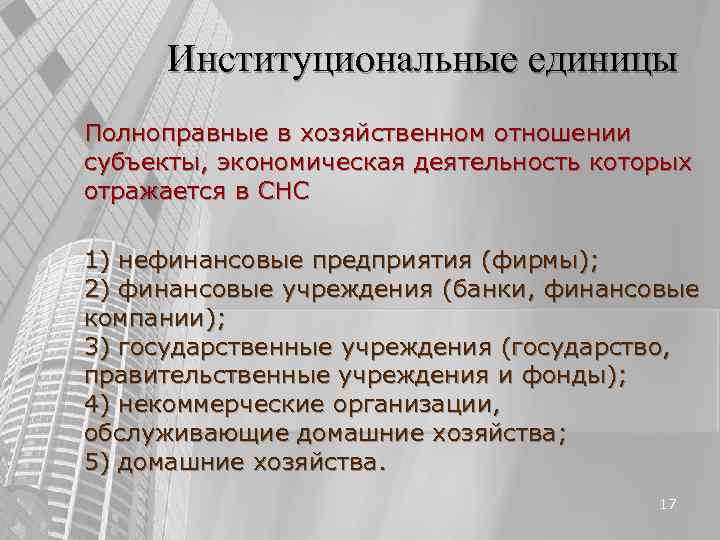 Институциональные единицы

Полноправные в хозяйственном отношении субъекты, экономическая деятельность которых отражается в СНС

1) нефинансовые предприятия (фирмы);
2) финансовые учреждения (банки, финансовые компании);
3) государственные учреждения (государство, правительственные учреждения и фонды);
4) некоммерческие организации, обслуживающие домашние хозяйства;
5) домашние хозяйства.

17